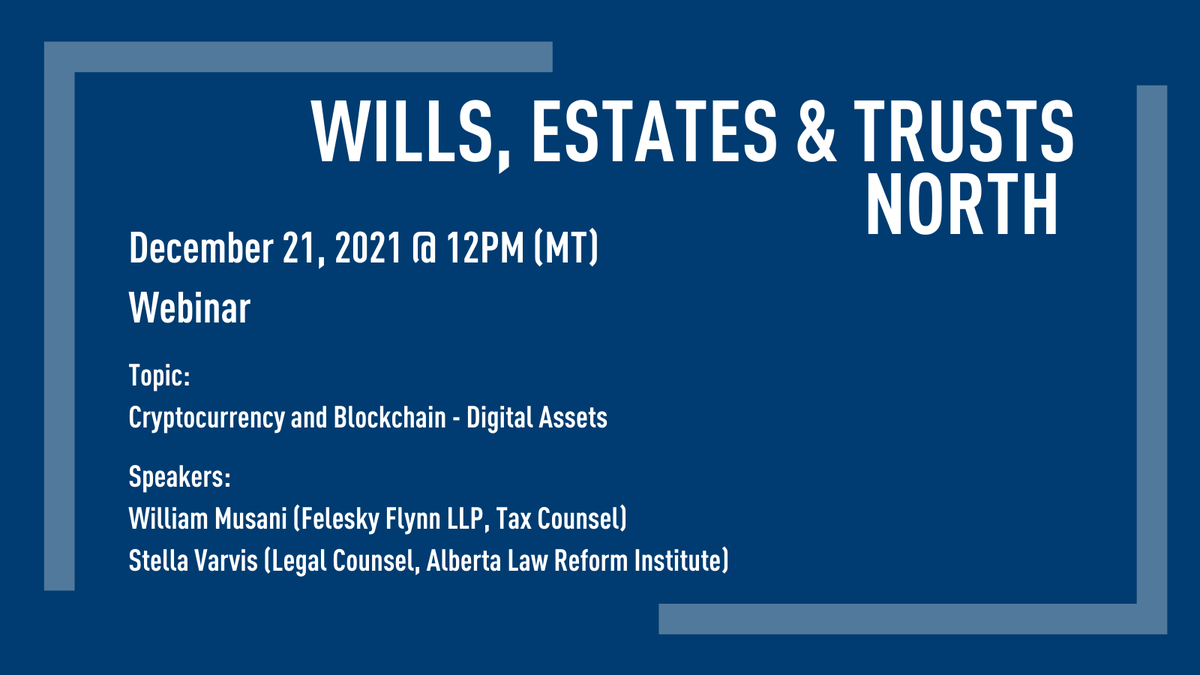 WILLS, ESTATES & TRUSTS NORTH

December 21, 2021 @ 12PM (MT)

Webinar

Topic:
Cryptocurrency and Blockchain - Digital Assets

Speakers:
William Musani (Felesky Flynn LLP, Tax Counsel)
Stella Varvis (Legal Counsel, Alberta Law Reform Institute)